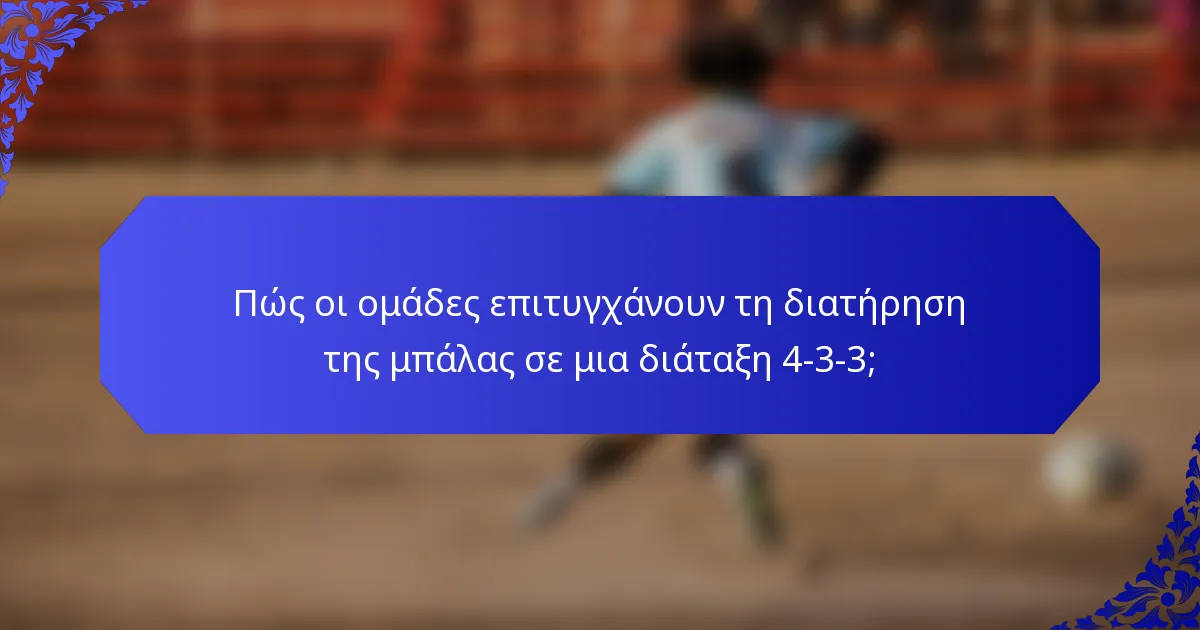 Πώς οι ομάδες επιτυγχάνουν τη διατήρηση της μπάλας σε μια διάταξη 4-3-3;